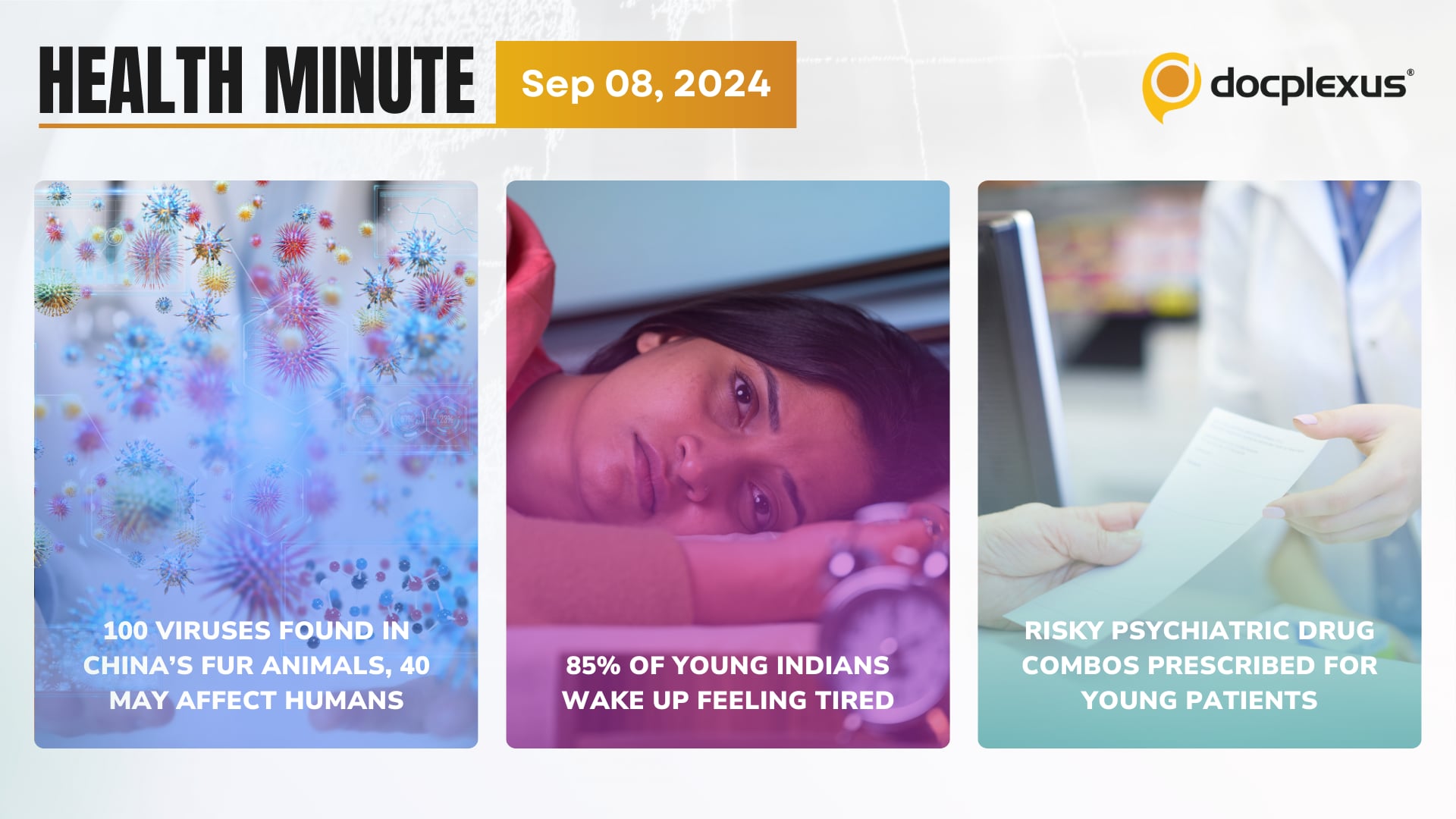 HEALTH MINUTE

Sep 08, 2024

docplexus®

100 VIRUSES FOUND IN CHINA'S FUR ANIMALS, 40 MAY AFFECT HUMANS

85% OF YOUNG INDIANS WAKE UP FEELING TIRED

RISKY PSYCHIATRIC DRUG COMBOS PRESCRIBED FOR YOUNG PATIENTS